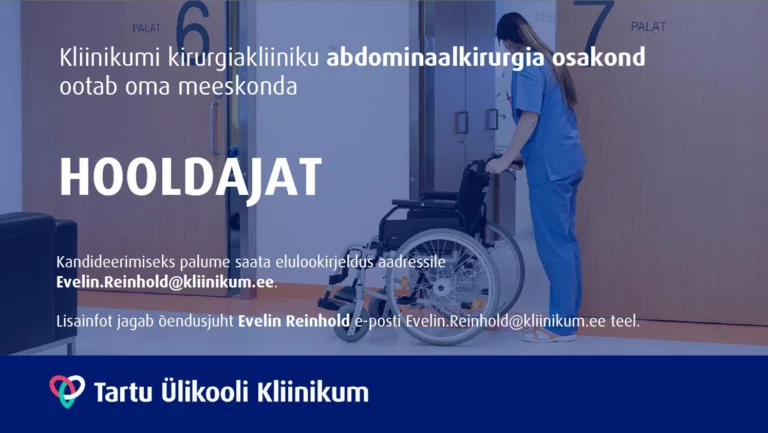 PALAT 6

7 PALAT

Kliinikumi kirurgiakliiniku abdominaalkirurgia osakond ootab oma meeskonda

HOOLDAJAT

Kandideerimiseks palume saata elulookirjeldus aadressile Evelin.Reinhold@kliinikum.ee.

Lisainfot jagab õendusjuht Evelin Reinhold e-posti Evelin.Reinhold@kliinikum.ee teel.

Tartu Ülikooli Kliinikum